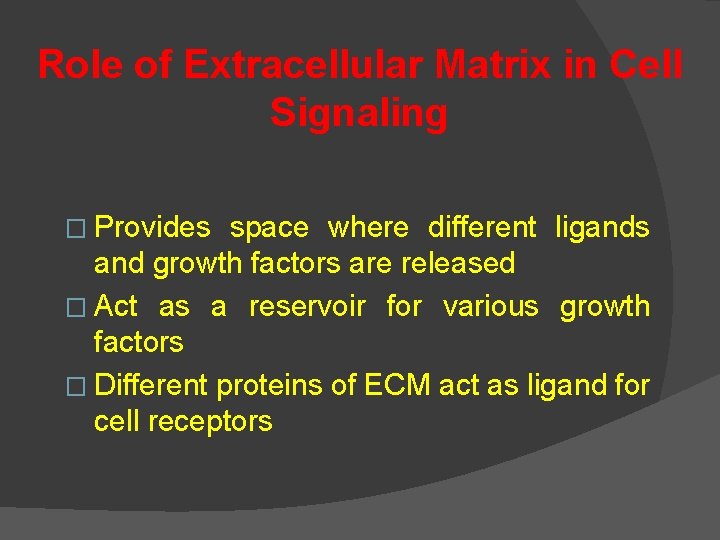 Role of Extracellular Matrix in Cell Signaling

□ Provides space where different ligands and growth factors are released
□ Act as a reservoir for various growth factors
□ Different proteins of ECM act as ligand for cell receptors